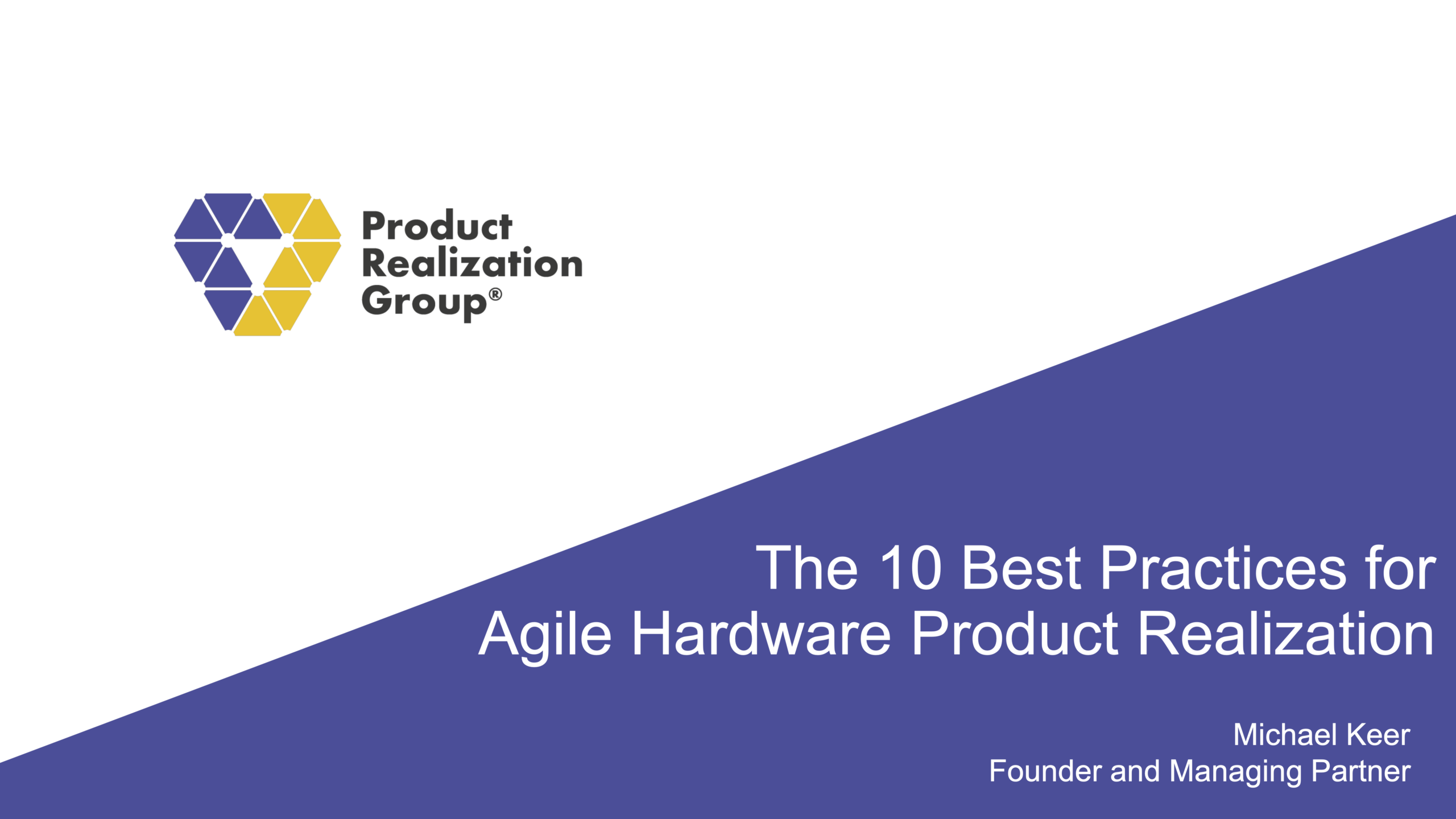 Product Realization Group®

The 10 Best Practices for Agile Hardware Product Realization

Michael Keer
Founder and Managing Partner